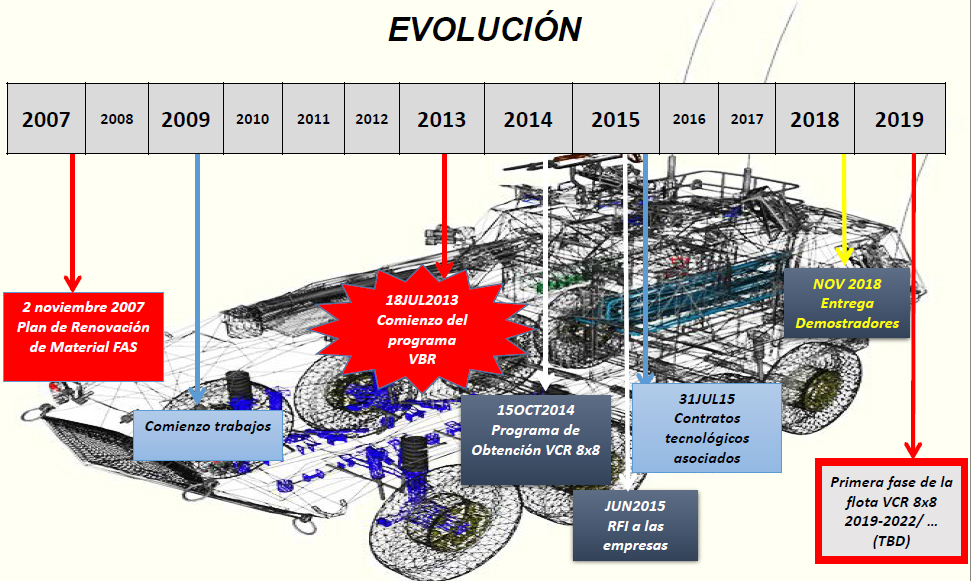 EVOLUCIÓN

| 2007 | 2008 | 2009 | 2010 | 2011 | 2012 | 2013 | 2014 | 2015 | 2016 | 2017 | 2018 | 2019 |
|---|---|---|---|---|---|---|---|---|---|---|---|---|

2 noviembre 2007 Plan de Renovación de Material FAS

Comienzo trabajos

18JUL2013 Comienzo del programa VBR

15OCT2014 Programa de Obtención VCR 8x8

JUN2015 RFI a las empresas

31JUL15 Contratos tecnológicos asociados

NOV 2018 Entrega Demostradores

Primera fase de la flota VCR 8x8 2019-2022/ … (TBD)